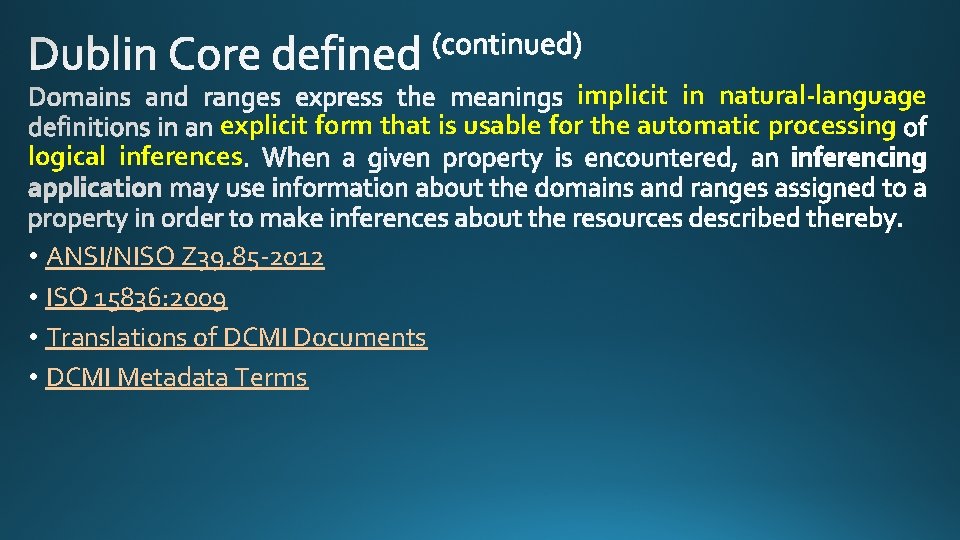 Dublin Core defined (continued)

Domains and ranges express the meanings implicit in natural-language definitions in an explicit form that is usable for the automatic processing of logical inferences. When a given property is encountered, an inferencing application may use information about the domains and ranges assigned to a property in order to make inferences about the resources described thereby.

• ANSI/NISO Z39.85-2012
• ISO 15836:2009
• Translations of DCMI Documents
• DCMI Metadata Terms